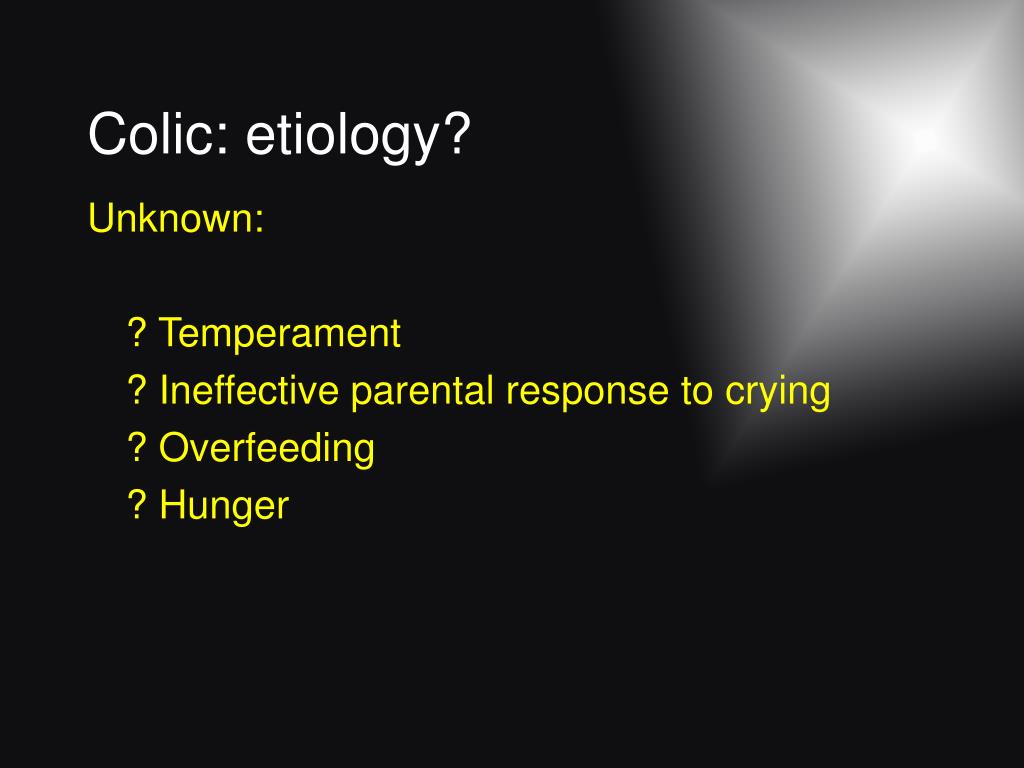 Colic: etiology?

Unknown:

? Temperament
? Ineffective parental response to crying
? Overfeeding
? Hunger